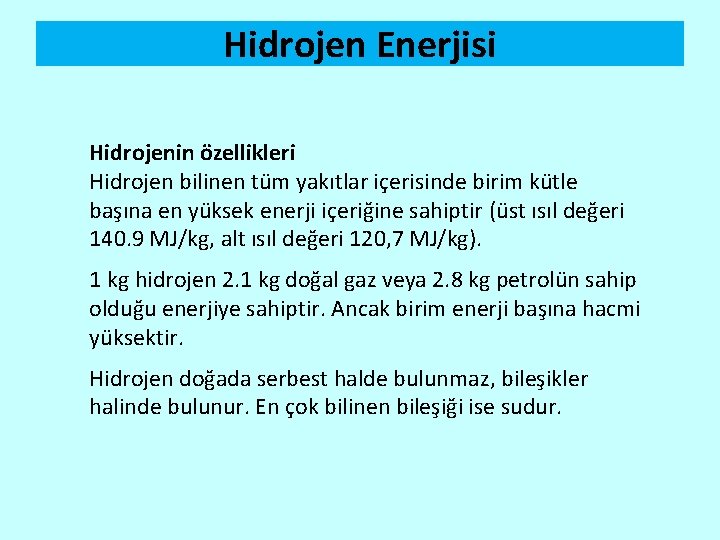 Hidrojen Enerjisi

Hidrojenin özellikleri
Hidrojen bilinen tüm yakıtlar içerisinde birim kütle başına en yüksek enerji içeriğine sahiptir (üst ısıl değeri 140.9 MJ/kg, alt ısıl değeri 120,7 MJ/kg).

1 kg hidrojen 2.1 kg doğal gaz veya 2.8 kg petrolün sahip olduğu enerjiye sahiptir. Ancak birim enerji başına hacmi yüksektir.

Hidrojen doğada serbest halde bulunmaz, bileşikler halinde bulunur. En çok bilinen bileşiği ise sudur.